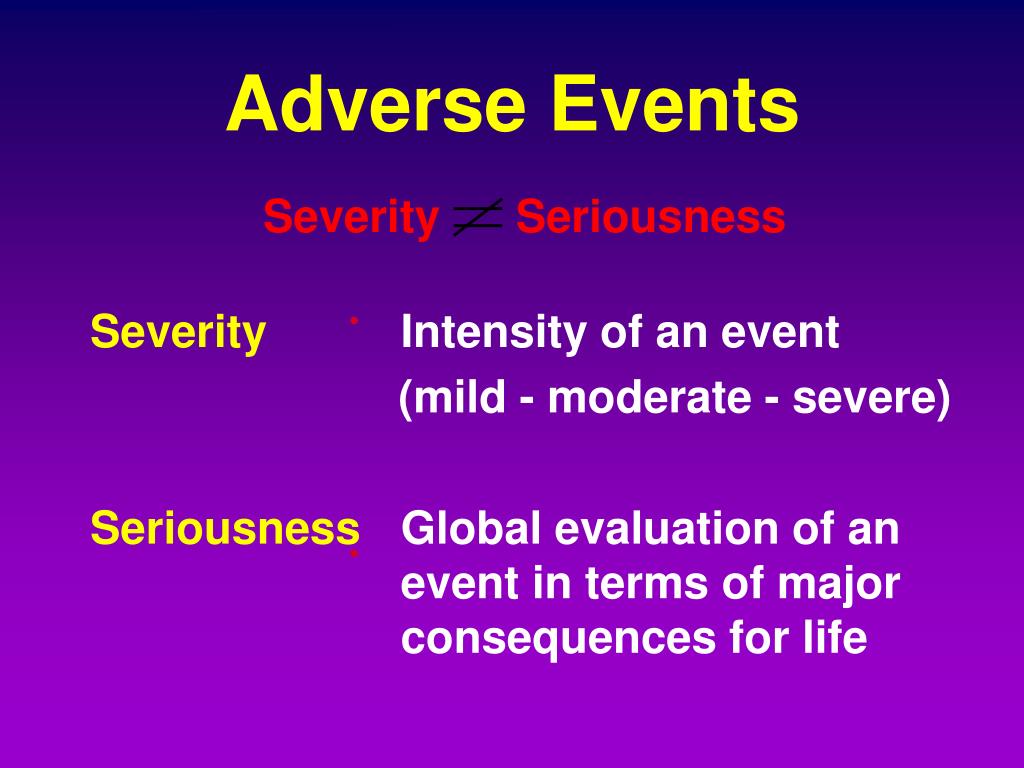 Adverse Events

Severity $\neq$ Seriousness

Severity • Intensity of an event (mild - moderate - severe)

Seriousness • Global evaluation of an event in terms of major consequences for life